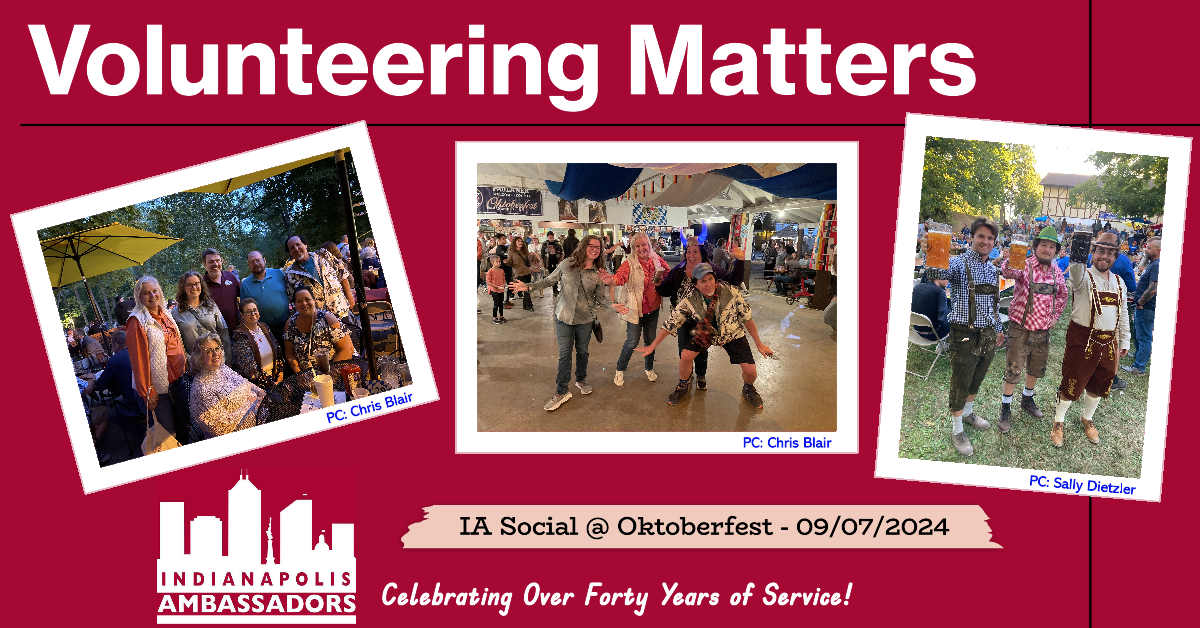 Volunteering Matters

PC: Chris Blair

Oktoberfest

PC: Chris Blair

PC: Sally Dietzler

INDIANAPOLIS AMBASSADORS

IA Social @ Oktoberfest - 09/07/2024

Celebrating Over Forty Years of Service!